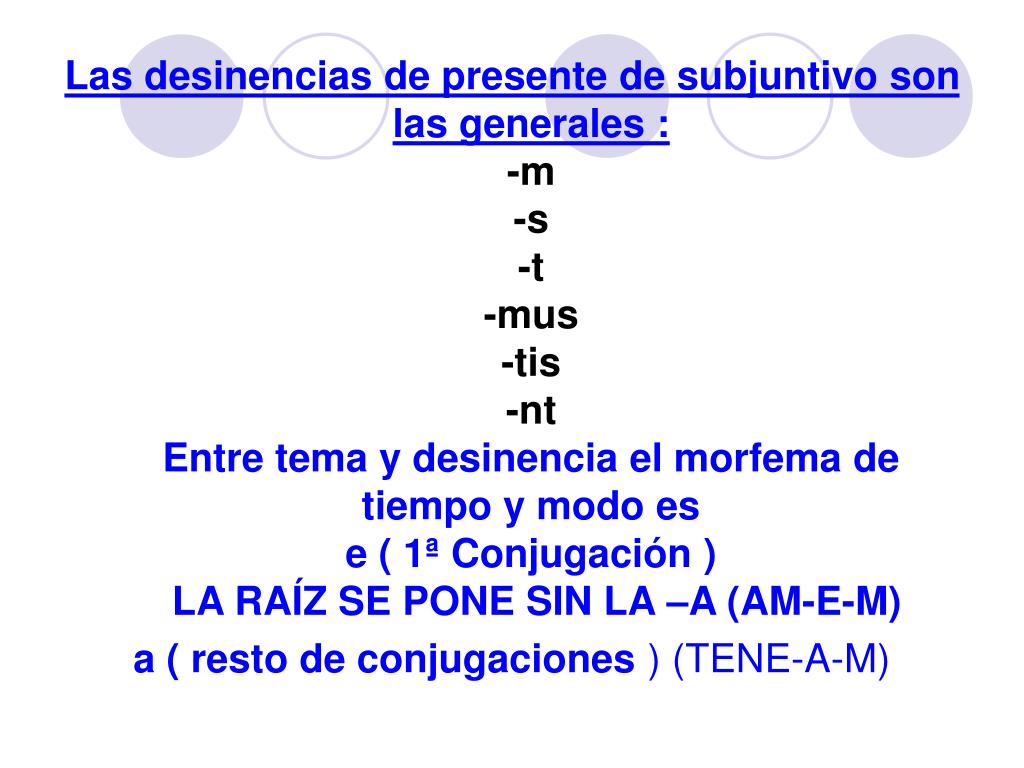 Las desinencias de presente de subjuntivo son las generales :
-m
-s
-t
-mus
-tis
-nt
Entre tema y desinencia el morfema de tiempo y modo es
e ( 1ª Conjugación )
LA RAÍZ SE PONE SIN LA –A (AM-E-M)
a ( resto de conjugaciones ) (TENE-A-M)